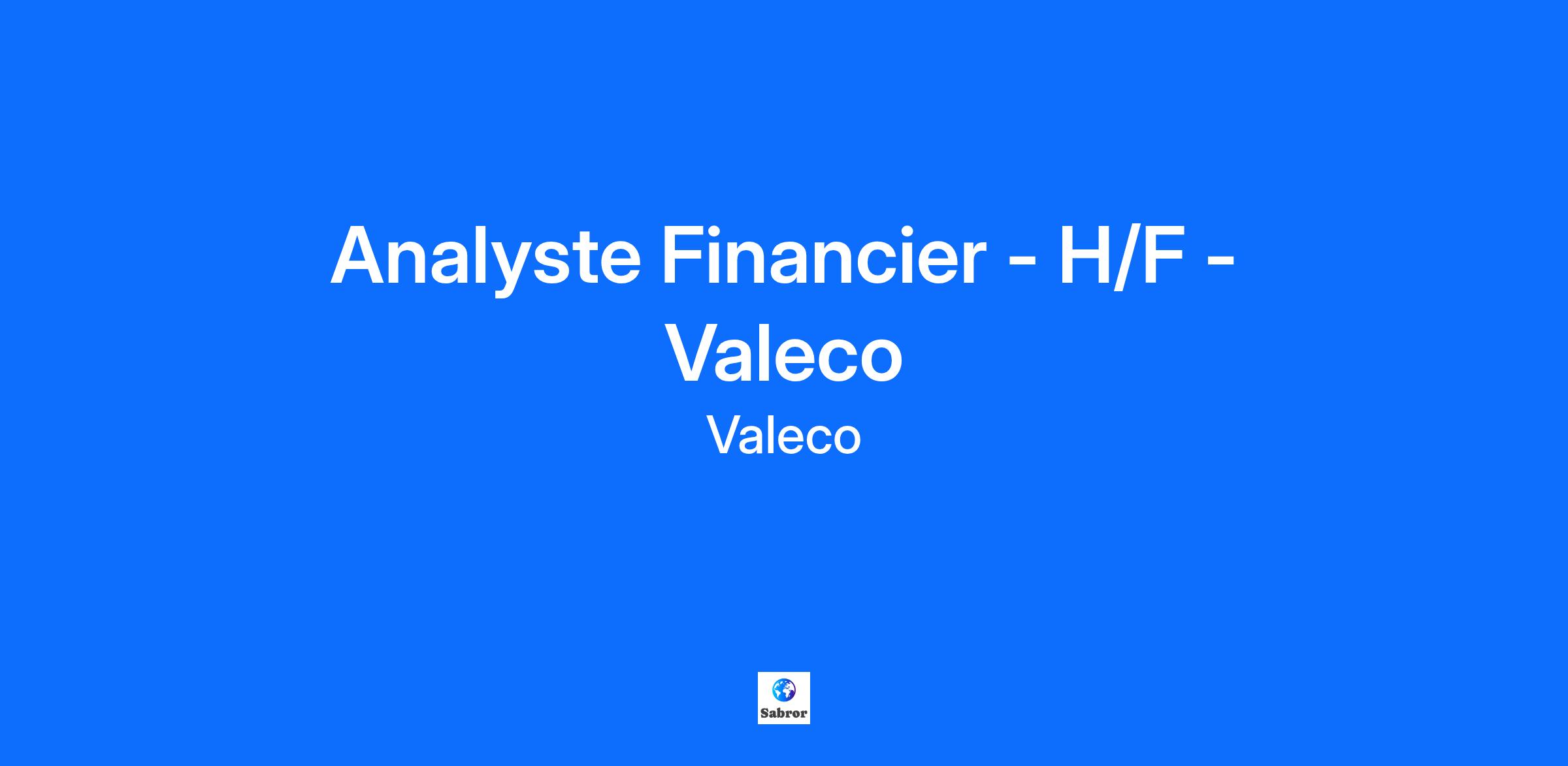 Analyste Financier - H/F - Valeco

Valeco

Sabror